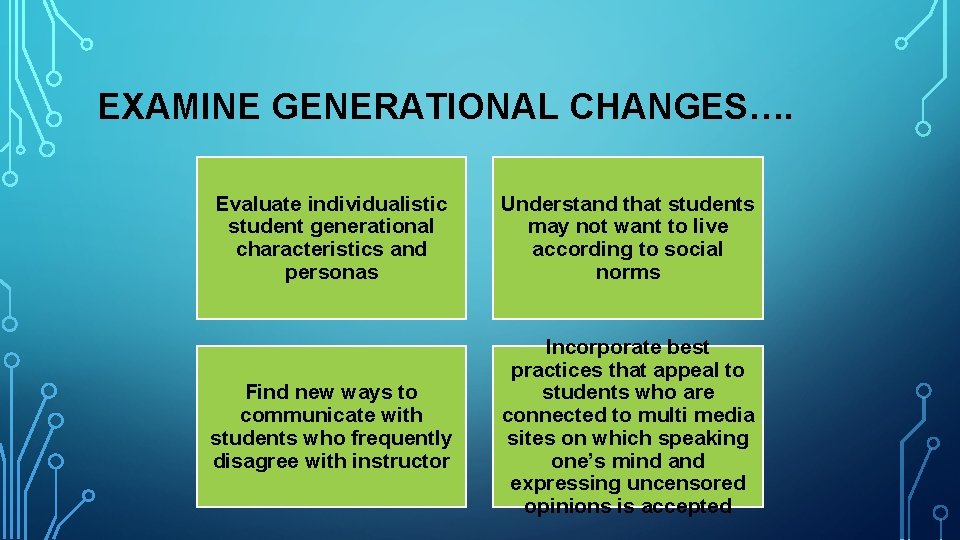 EXAMINE GENERATIONAL CHANGES….

Evaluate individualistic student generational characteristics and personas

Understand that students may not want to live according to social norms

Find new ways to communicate with students who frequently disagree with instructor

Incorporate best practices that appeal to students who are connected to multi media sites on which speaking one's mind and expressing uncensored opinions is accepted